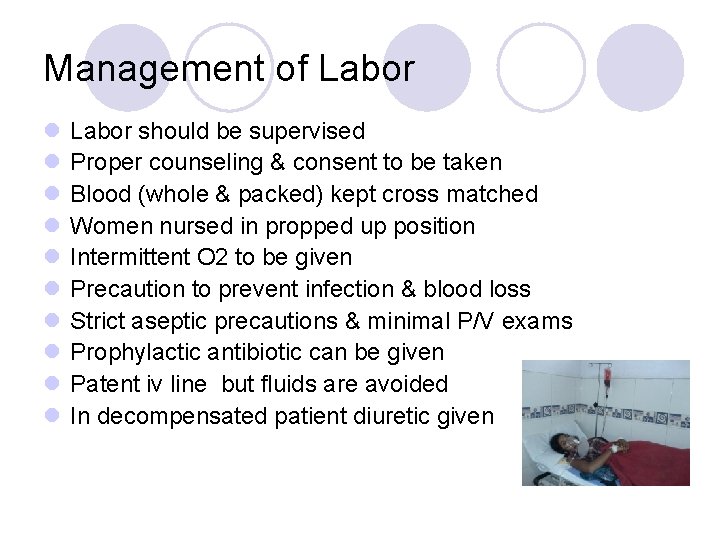 Management of Labor

- Labor should be supervised
- Proper counseling & consent to be taken
- Blood (whole & packed) kept cross matched
- Women nursed in propped up position
- Intermittent O2 to be given
- Precaution to prevent infection & blood loss
- Strict aseptic precautions & minimal P/V exams
- Prophylactic antibiotic can be given
- Patent iv line but fluids are avoided
- In decompensated patient diuretic given